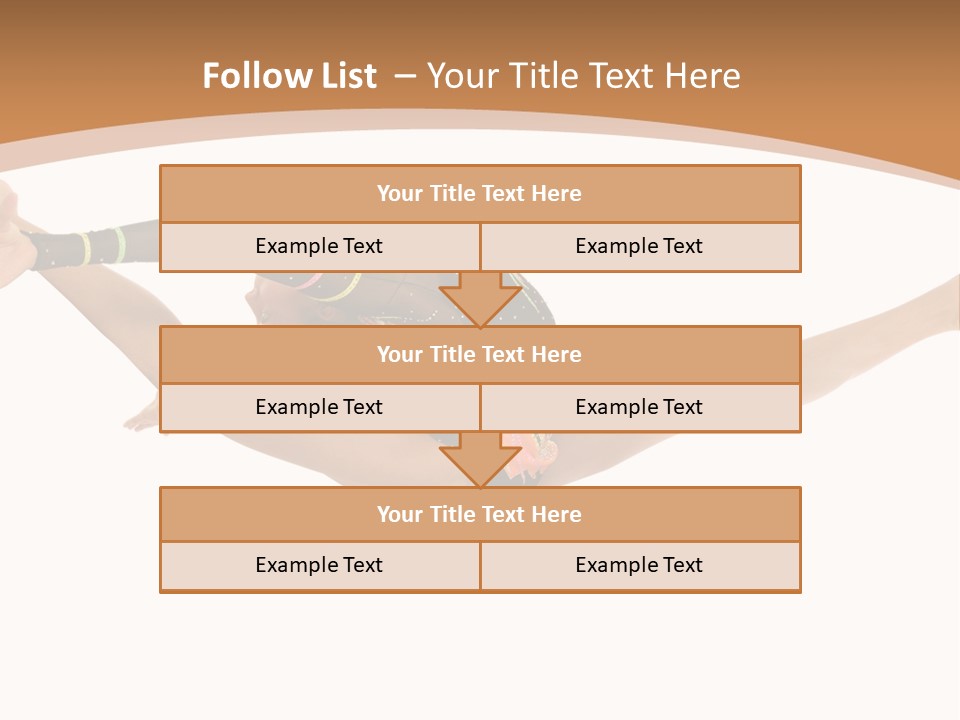 Follow List – Your Title Text Here

Your Title Text Here

Example Text

Example Text

Your Title Text Here

Example Text

Example Text

Your Title Text Here

Example Text

Example Text